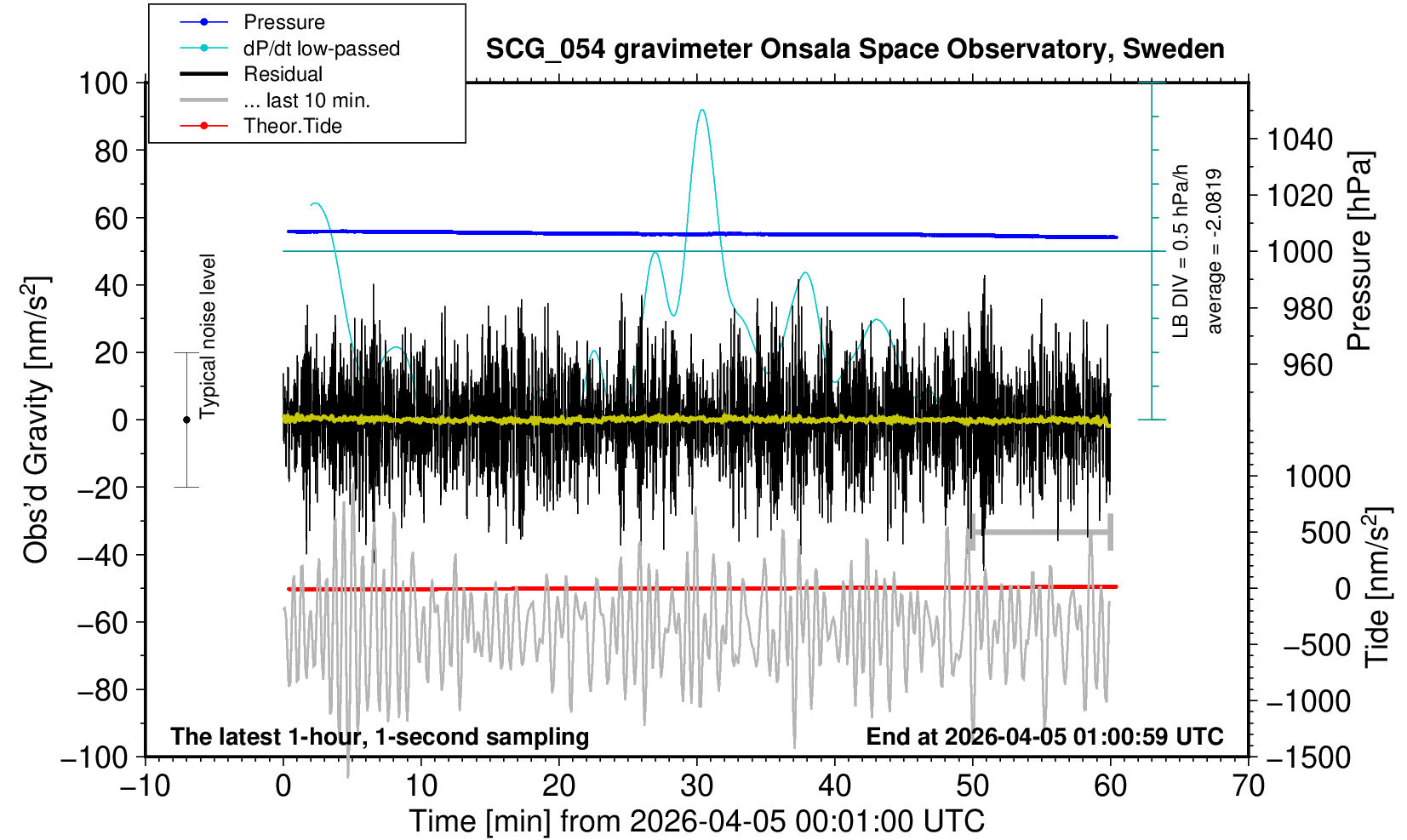 Pressure
dP/dt low-passed
Residual
... last 10 min.
Theor.Tide

SCG_054 gravimeter Onsala Space Observatory, Sweden

100
80
60
40
20
0
−20
−40
−60
−80
−100

Obs'd Gravity [nm/s$^2$]

Typical noise level

LB DIV = 0.5 hPa/h
average = -2.0819

1040
1020
1000
980
960

Pressure [hPa]

1000
500
0
−500
−1000
−1500

Tide [nm/s$^2$]

The latest 1-hour, 1-second sampling

End at 2026-04-05 01:00:59 UTC

−10
0
10
20
30
40
50
60
70

Time [min] from 2026-04-05 00:01:00 UTC